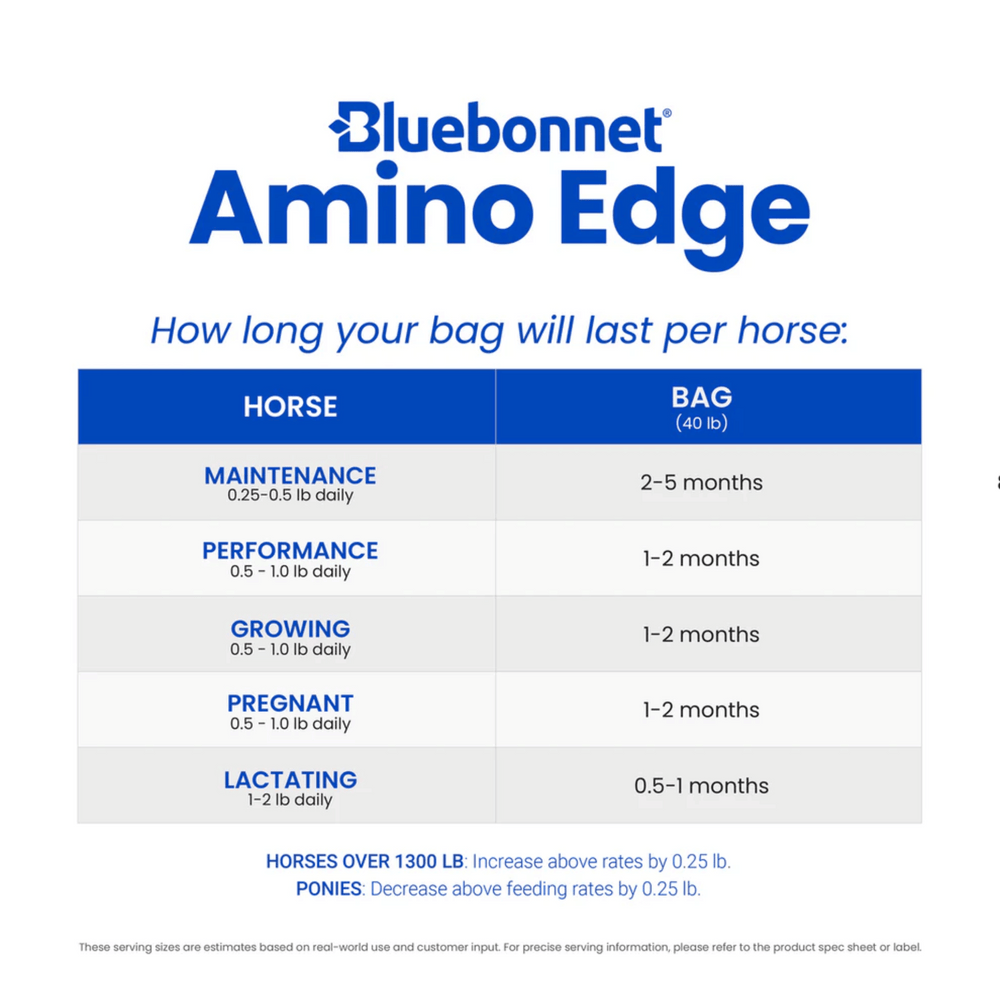 Bluebonnet®
Amino Edge

How long your bag will last per horse:

| HORSE | BAG (40 lb) |
|---|---|
| MAINTENANCE 0.25-0.5 lb daily | 2-5 months |
| PERFORMANCE 0.5 - 1.0 lb daily | 1-2 months |
| GROWING 0.5 - 1.0 lb daily | 1-2 months |
| PREGNANT 0.5 - 1.0 lb daily | 1-2 months |
| LACTATING 1-2 lb daily | 0.5-1 months |

HORSES OVER 1300 LB: Increase above rates by 0.25 lb.
PONIES: Decrease above feeding rates by 0.25 lb.

These serving sizes are estimates based on real-world use and customer input. For precise serving information, please refer to the product spec sheet or label.